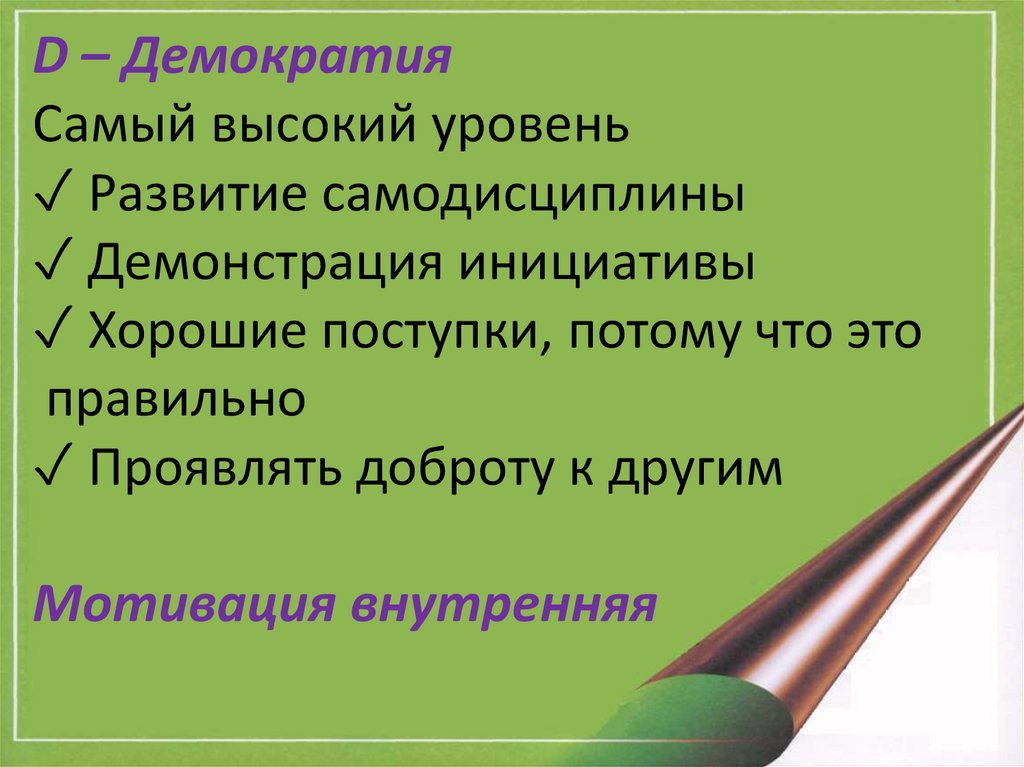 D – Демократия
Самый высокий уровень
✓ Развитие самодисциплины
✓ Демонстрация инициативы
✓ Хорошие поступки, потому что это правильно
✓ Проявлять доброту к другим

Мотивация внутренняя